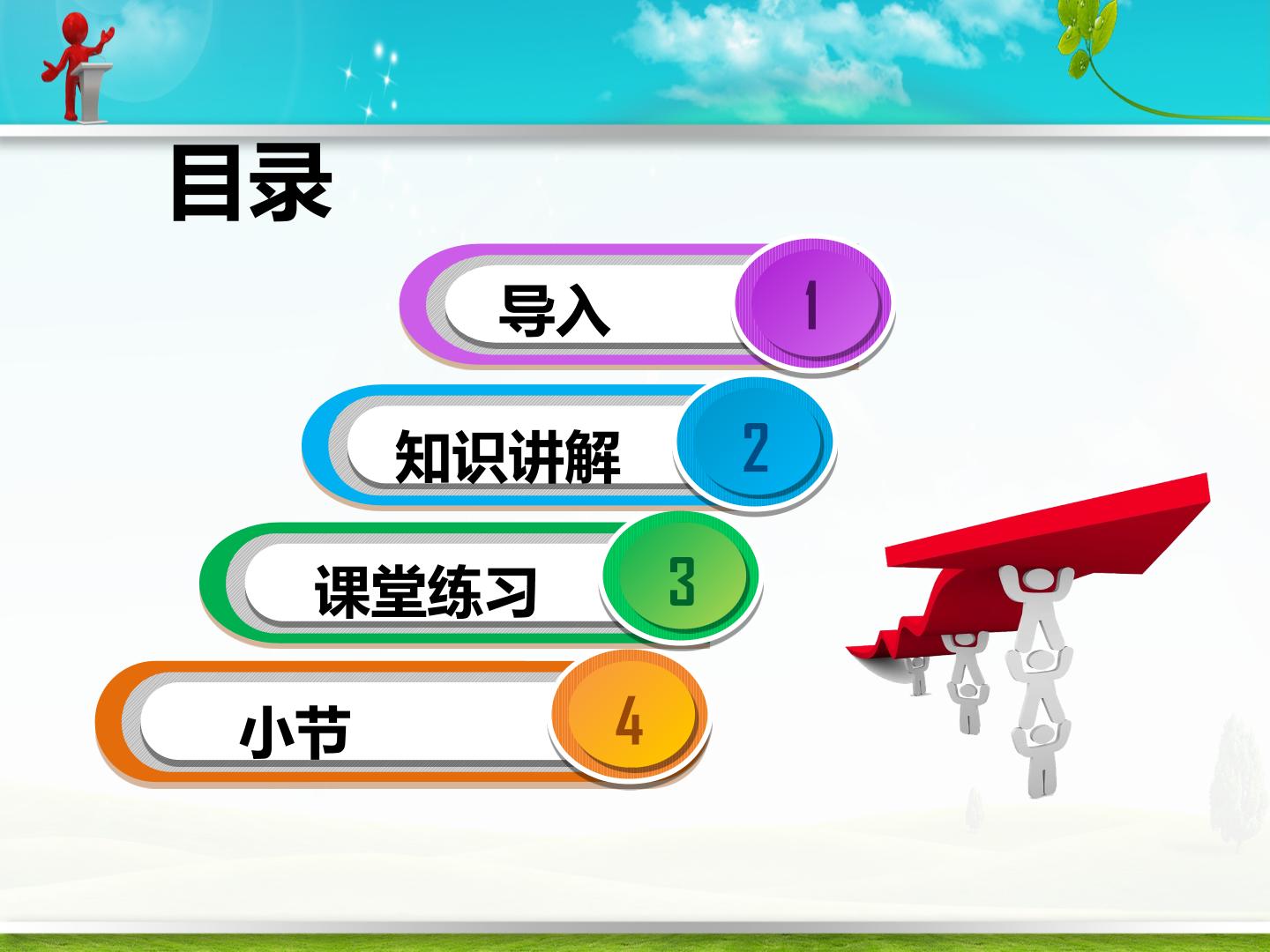 目录

导入 1

知识讲解 2

课堂练习 3

小节 4